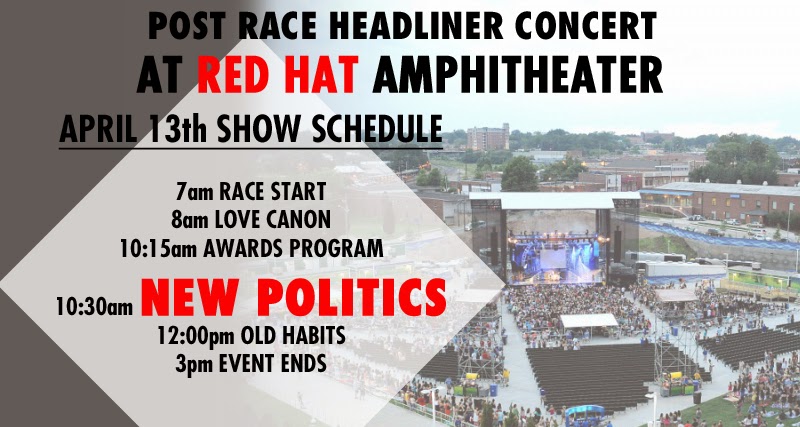 POST RACE HEADLINER CONCERT
AT RED HAT AMPHITHEATER

APRIL 13th SHOW SCHEDULE

7am RACE START
8am LOVE CANON
10:15am AWARDS PROGRAM

10:30am NEW POLITICS
12:00pm OLD HABITS
3pm EVENT ENDS